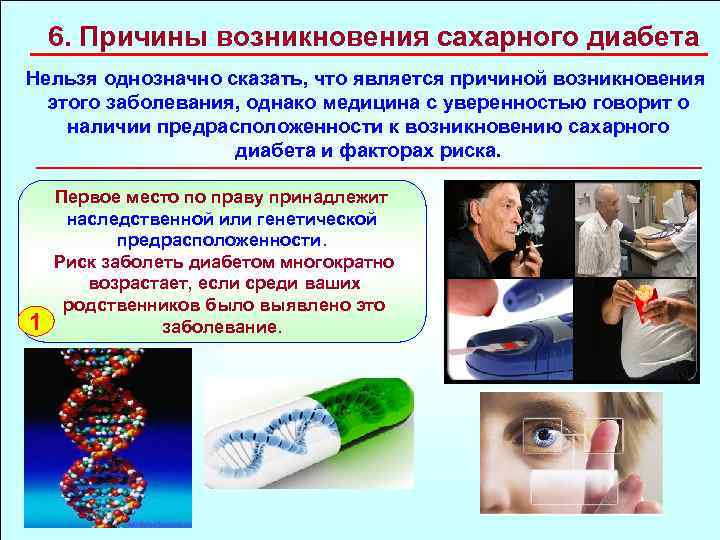 6. Причины возникновения сахарного диабета

Нельзя однозначно сказать, что является причиной возникновения этого заболевания, однако медицина с уверенностью говорит о наличии предрасположенности к возникновению сахарного диабета и факторах риска.

Первое место по праву принадлежит наследственной или генетической предрасположенности.
Риск заболеть диабетом многократно возрастает, если среди ваших родственников было выявлено это заболевание.

1